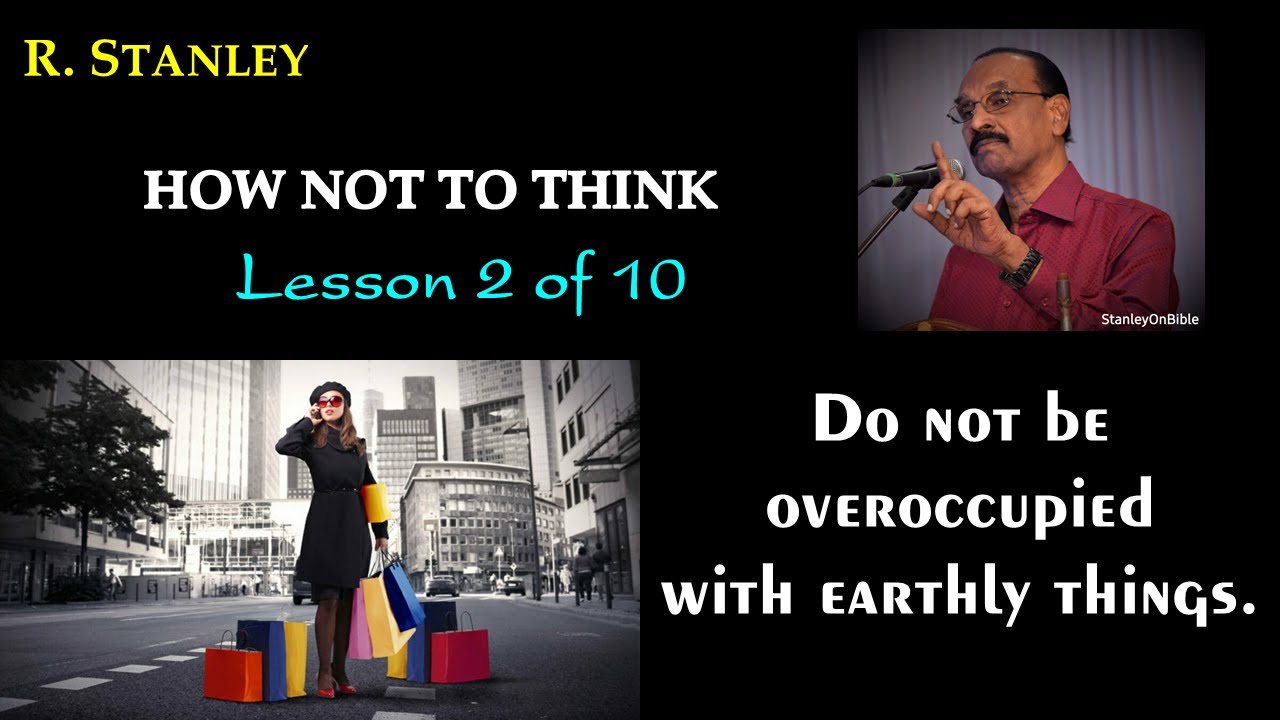 R. STANLEY

HOW NOT TO THINK

Lesson 2 of 10

StanleyOnBible

Do not be overoccupied with earthly things.